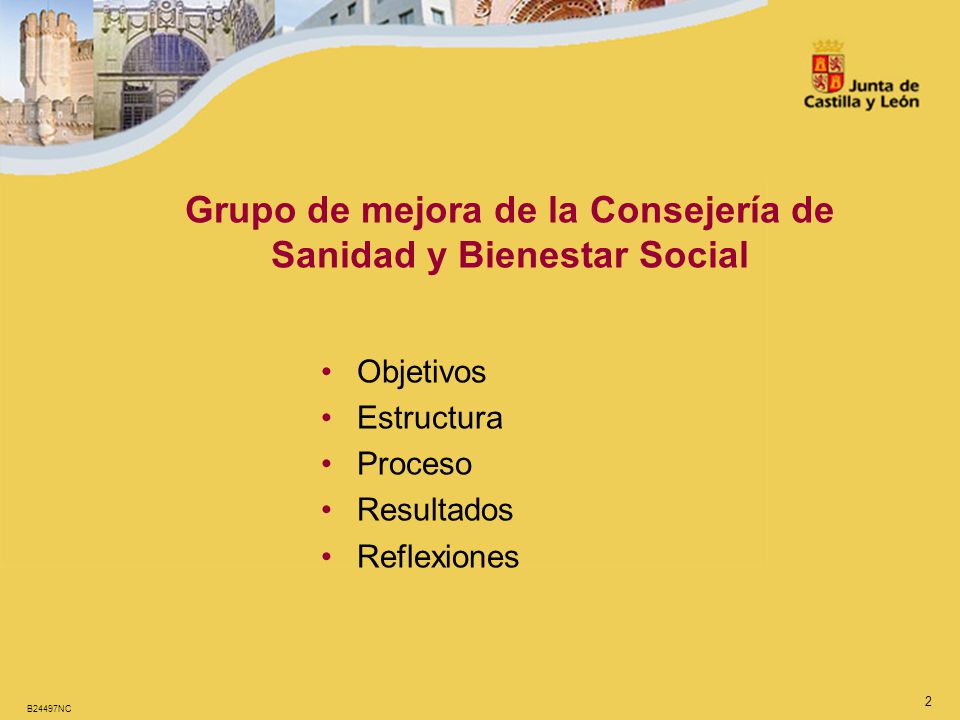 Junta de Castilla y León

Grupo de mejora de la Consejería de Sanidad y Bienestar Social

• Objetivos
• Estructura
• Proceso
• Resultados
• Reflexiones

B24497NC

2